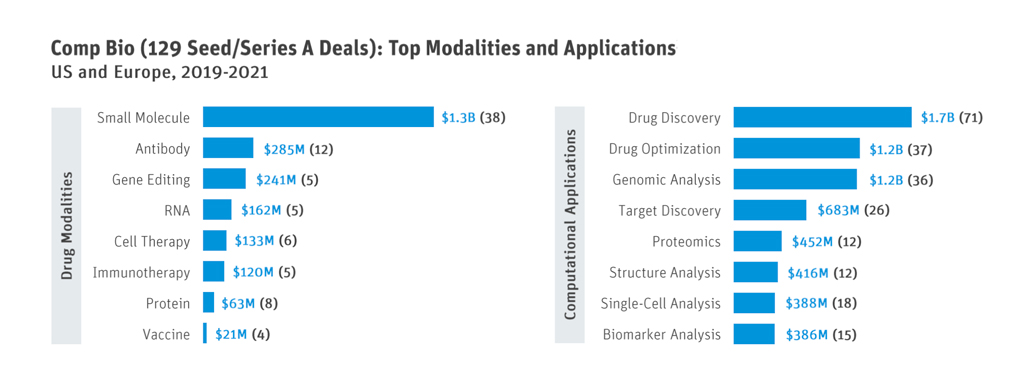 Comp Bio (129 Seed/Series A Deals): Top Modalities and Applications
US and Europe, 2019-2021

Drug Modalities

Small Molecule $1.3B (38)
Antibody $285M (12)
Gene Editing $241M (5)
RNA $162M (5)
Cell Therapy $133M (6)
Immunotherapy $120M (5)
Protein $63M (8)
Vaccine $21M (4)

Computational Applications

Drug Discovery $1.7B (71)
Drug Optimization $1.2B (37)
Genomic Analysis $1.2B (36)
Target Discovery $683M (26)
Proteomics $452M (12)
Structure Analysis $416M (12)
Single-Cell Analysis $388M (18)
Biomarker Analysis $386M (15)